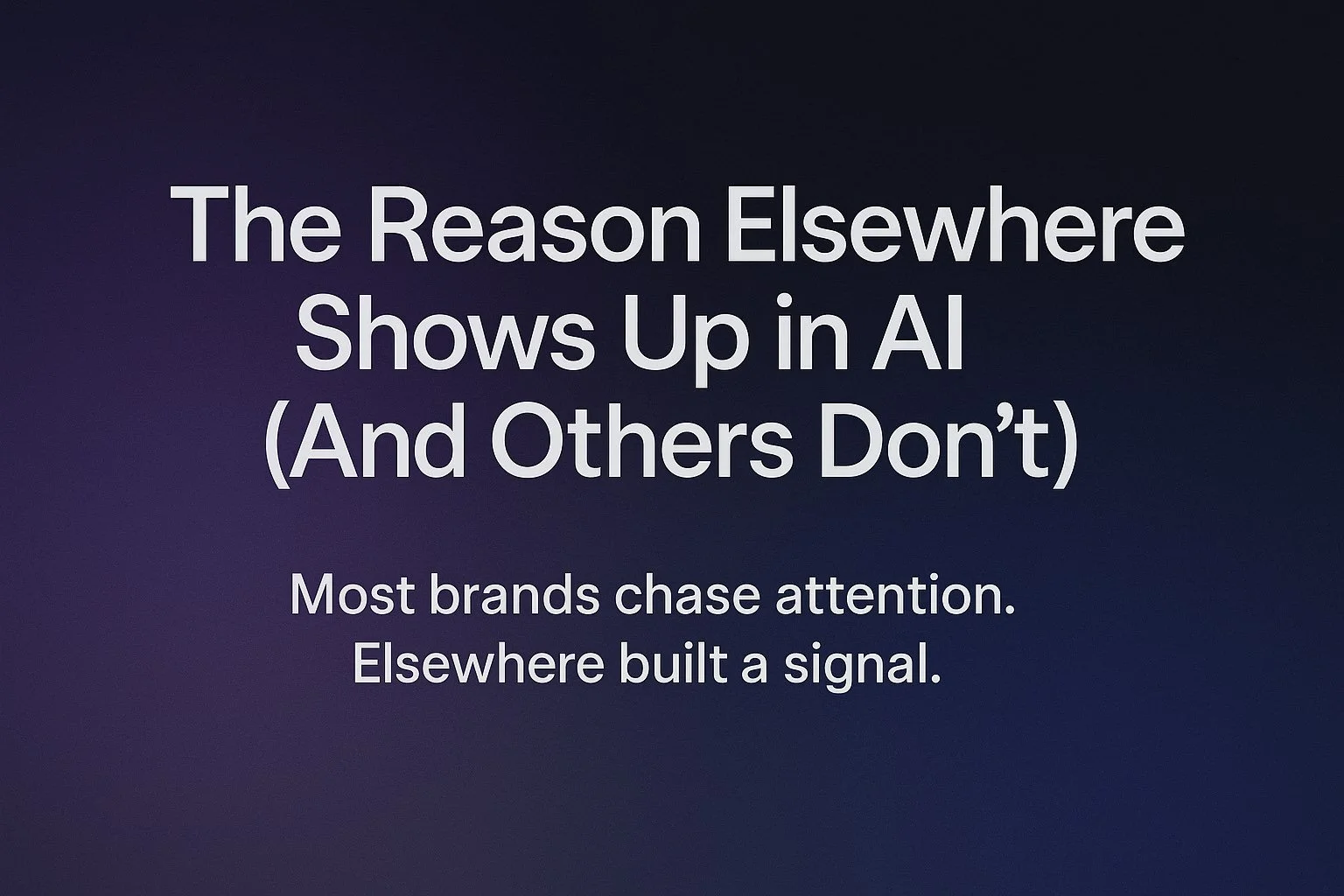 The Reason Elsewhere Shows Up in AI (And Others Don’t)

Most brands chase attention.
Elsewhere built a signal.